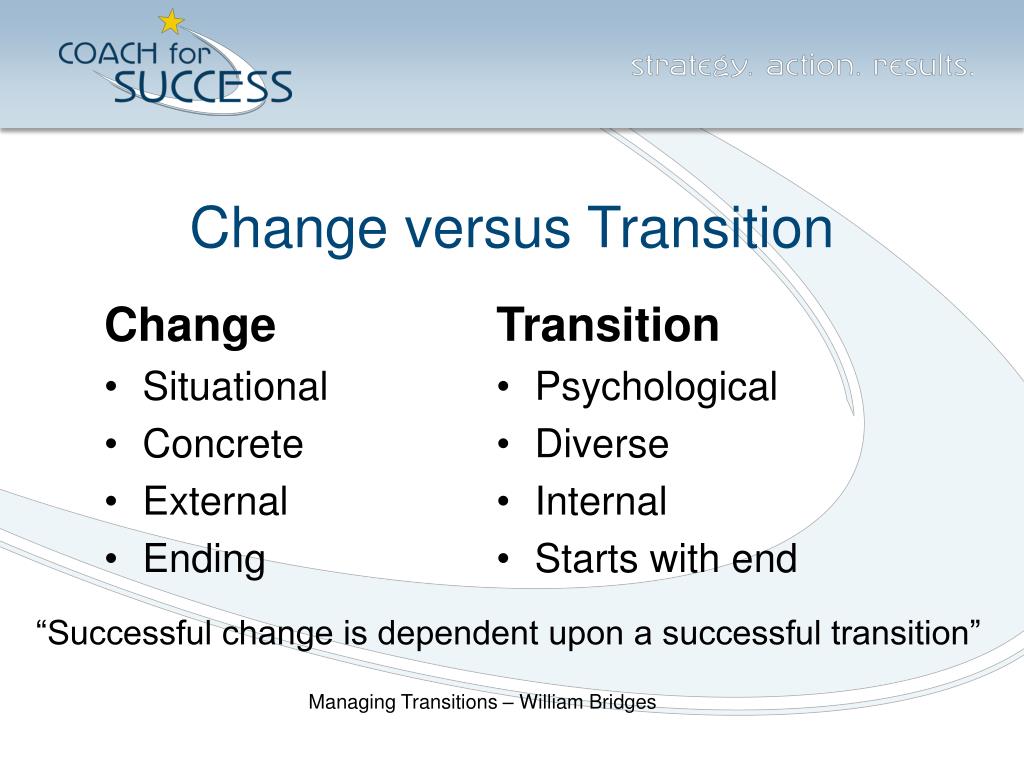 COACH for SUCCESS

strategy. action. results.

Change versus Transition

Change
• Situational
• Concrete
• External
• Ending

Transition
• Psychological
• Diverse
• Internal
• Starts with end

“Successful change is dependent upon a successful transition”

Managing Transitions – William Bridges